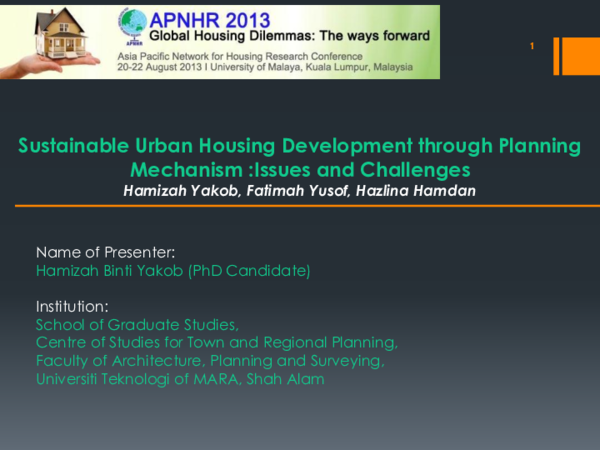 APNHR
APNHR 2013
Global Housing Dilemmas: The ways forward
Asia Pacific Network for Housing Research Conference
20-22 August 2013 I University of Malaya, Kuala Lumpur, Malaysia

1

Sustainable Urban Housing Development through Planning Mechanism :Issues and Challenges
Hamizah Yakob, Fatimah Yusof, Hazlina Hamdan

Name of Presenter:
Hamizah Binti Yakob (PhD Candidate)

Institution:
School of Graduate Studies,
Centre of Studies for Town and Regional Planning,
Faculty of Architecture, Planning and Surveying,
Universiti Teknologi of MARA, Shah Alam